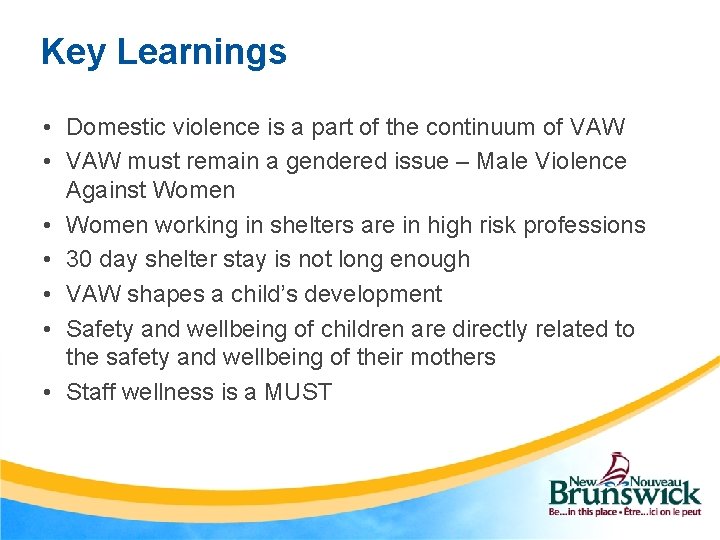 Key Learnings

• Domestic violence is a part of the continuum of VAW
• VAW must remain a gendered issue – Male Violence Against Women
• Women working in shelters are in high risk professions
• 30 day shelter stay is not long enough
• VAW shapes a child's development
• Safety and wellbeing of children are directly related to the safety and wellbeing of their mothers
• Staff wellness is a MUST

New Nouveau Brunswick
Be...in this place • Être...ici on le peut